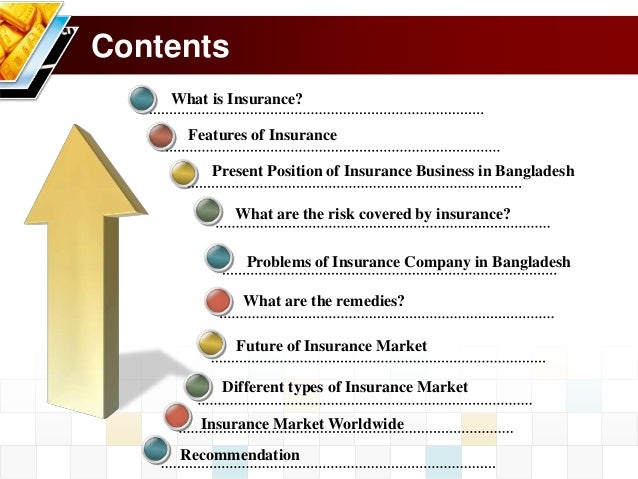 Contents

What is Insurance?

Features of Insurance

Present Position of Insurance Business in Bangladesh

What are the risk covered by insurance?

Problems of Insurance Company in Bangladesh

What are the remedies?

Future of Insurance Market

Different types of Insurance Market

Insurance Market Worldwide

Recommendation